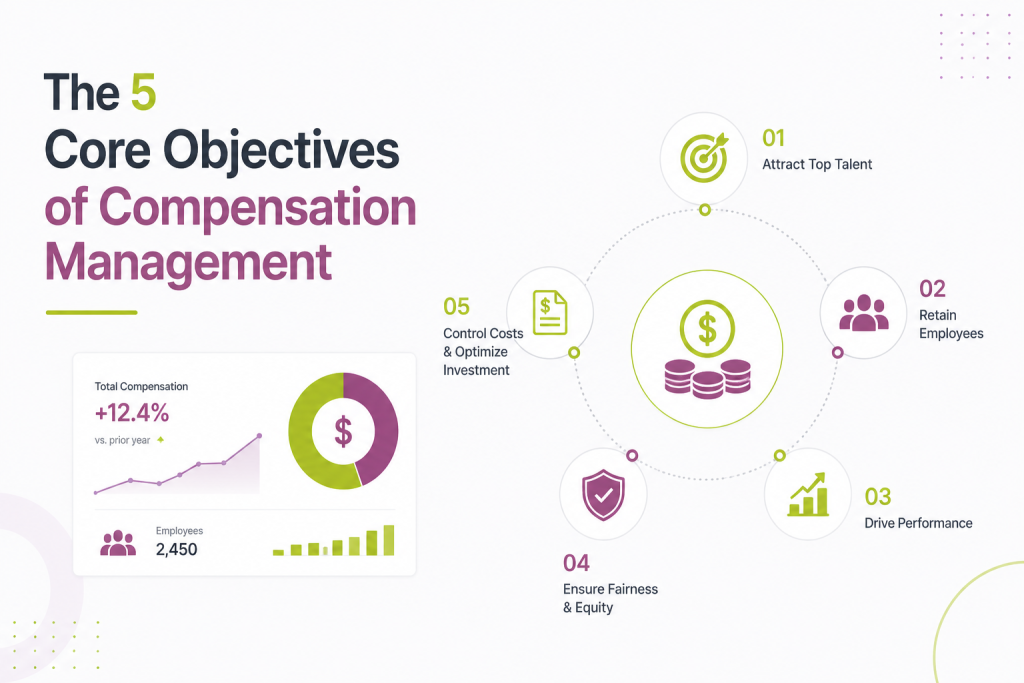 The 5 Core Objectives of Compensation Management

Total Compensation
+12.4%
vs. prior year

$

Employees
2,450

01
Attract Top Talent

02
Retain Employees

03
Drive Performance

04
Ensure Fairness & Equity

05
Control Costs & Optimize Investment

$